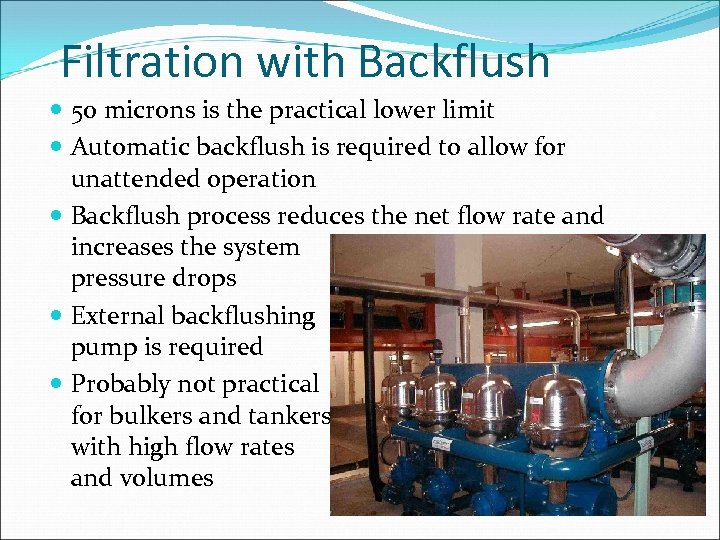 Filtration with Backflush

- 50 microns is the practical lower limit
- Automatic backflush is required to allow for unattended operation
- Backflush process reduces the net flow rate and increases the system pressure drops
- External backflushing pump is required
- Probably not practical for bulkers and tankers with high flow rates and volumes